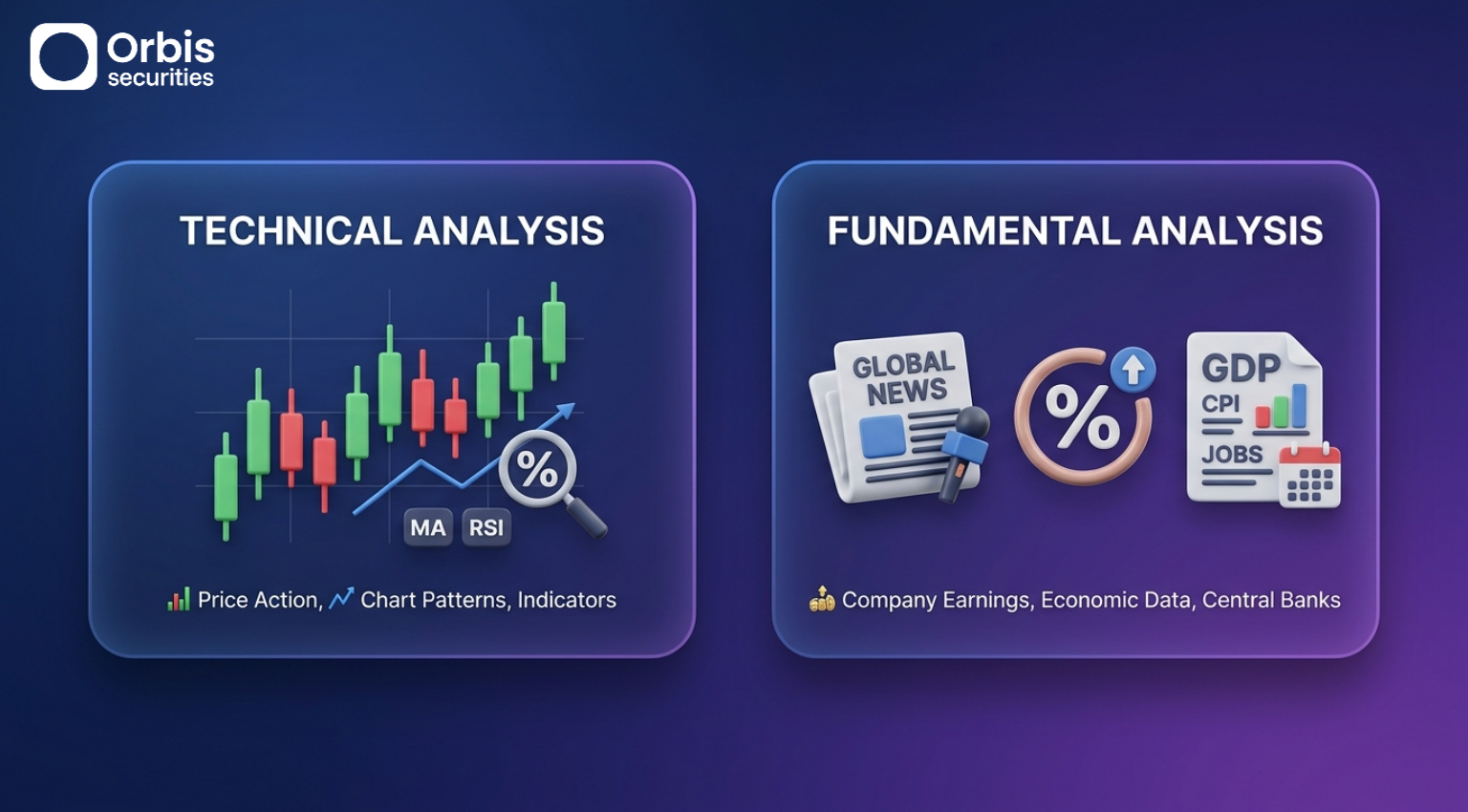 Orbis securities

TECHNICAL ANALYSIS

%

MA RSI

Price Action, Chart Patterns, Indicators

FUNDAMENTAL ANALYSIS

GLOBAL NEWS

%

GDP
CPI
JOBS

Company Earnings, Economic Data, Central Banks